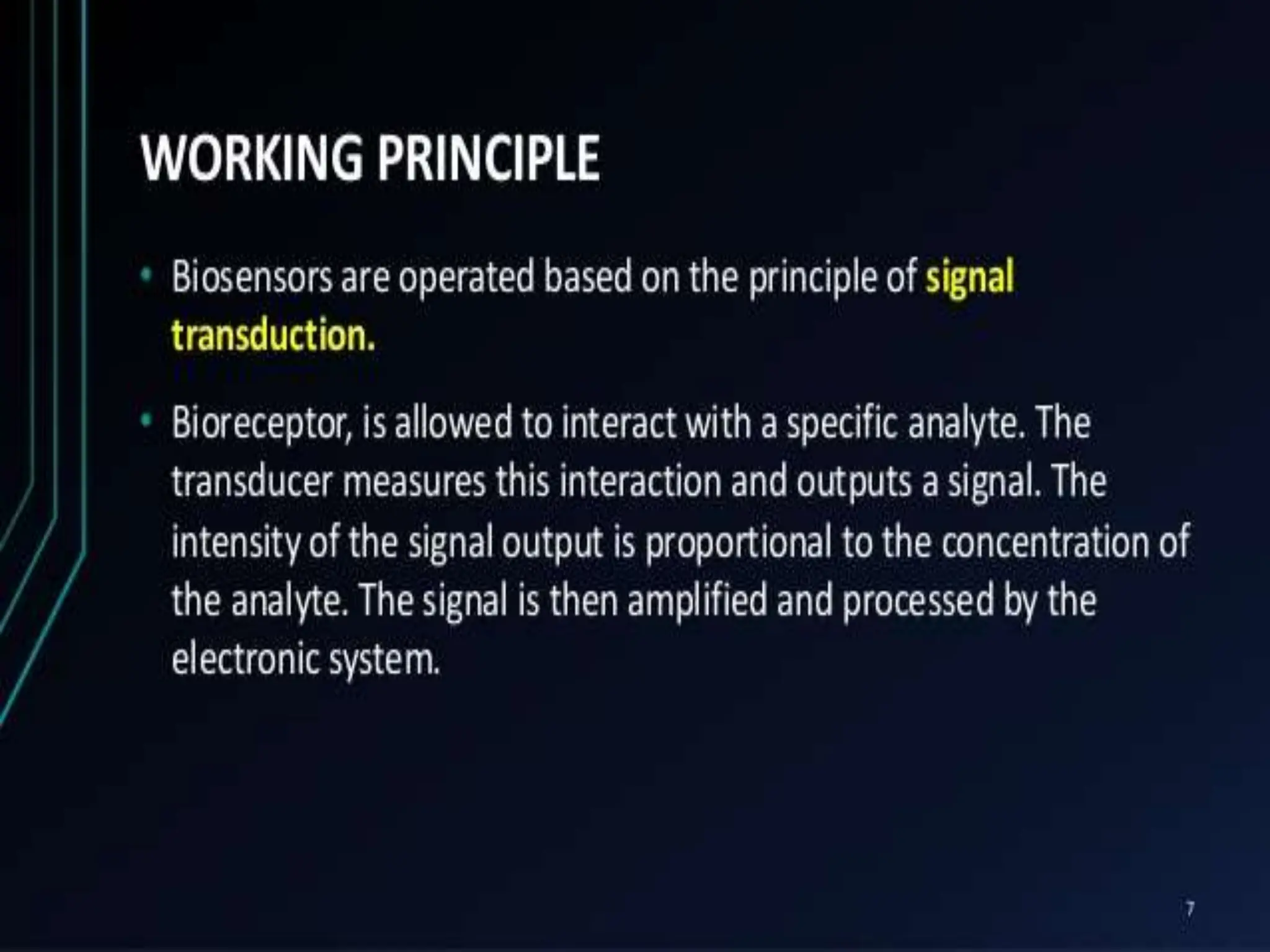 WORKING PRINCIPLE

• Biosensors are operated based on the principle of signal transduction.

• Bioreceptor, is allowed to interact with a specific analyte. The transducer measures this interaction and outputs a signal. The intensity of the signal output is proportional to the concentration of the analyte. The signal is then amplified and processed by the electronic system.

7